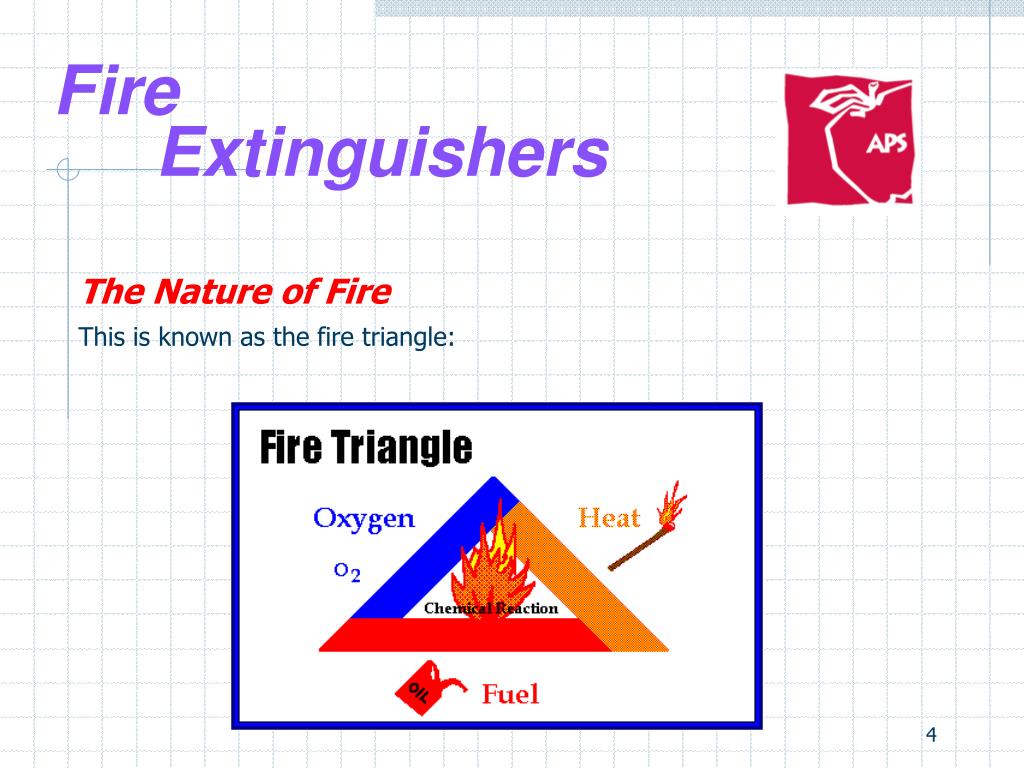 Fire Extinguishers

APS

The Nature of Fire

This is known as the fire triangle:

Fire Triangle

Oxygen

$O_2$

Heat

Chemical Reaction

OIL

Fuel

4